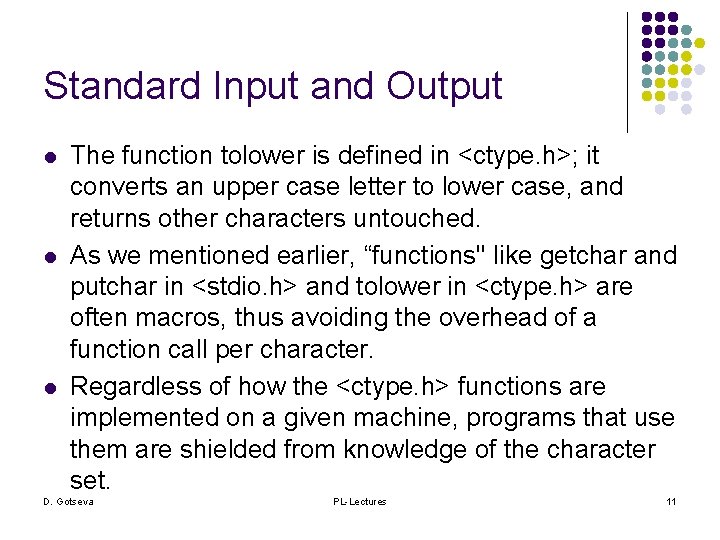 Standard Input and Output

- The function tolower is defined in <ctype.h>; it converts an upper case letter to lower case, and returns other characters untouched.
- As we mentioned earlier, “functions" like getchar and putchar in <stdio.h> and tolower in <ctype.h> are often macros, thus avoiding the overhead of a function call per character.
- Regardless of how the <ctype.h> functions are implemented on a given machine, programs that use them are shielded from knowledge of the character set.

D. Gotseva PL-Lectures 11